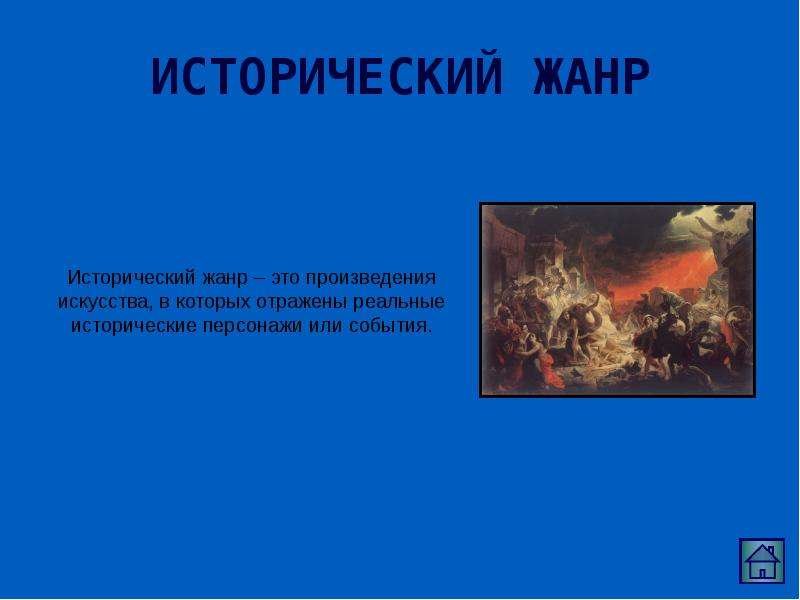 ИСТОРИЧЕСКИЙ ЖАНР

Исторический жанр – это произведения искусства, в которых отражены реальные исторические персонажи или события.